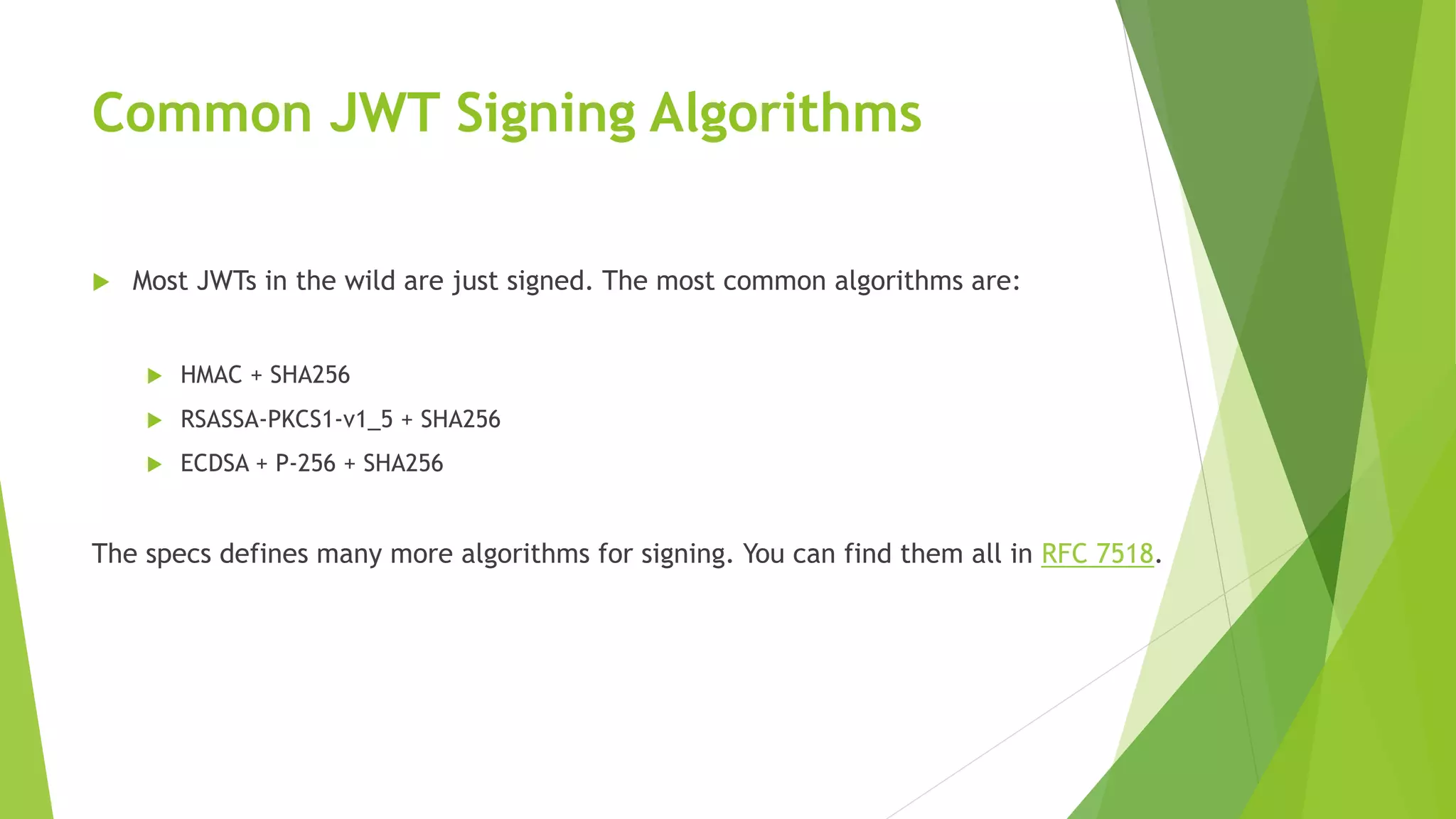 Common JWT Signing Algorithms

Most JWTs in the wild are just signed. The most common algorithms are:

HMAC + SHA256

RSASSA-PKCS1-v1_5 + SHA256

ECDSA + P-256 + SHA256

The specs defines many more algorithms for signing. You can find them all in RFC 7518.